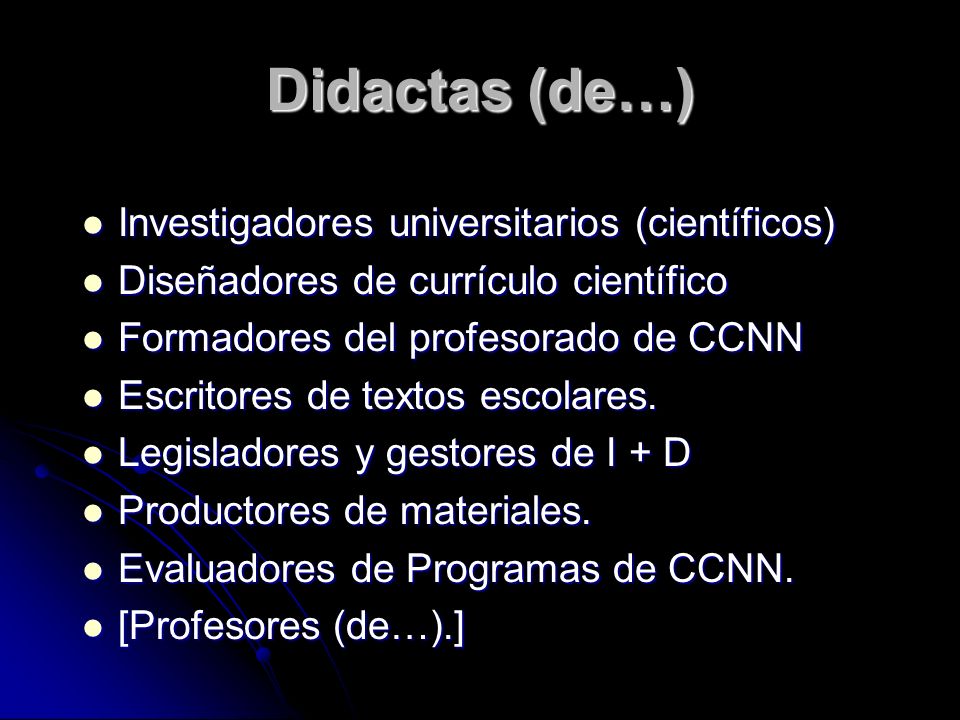 Didactas (de…)

- Investigadores universitarios (científicos)
- Diseñadores de currículo científico
- Formadores del profesorado de CCNN
- Escritores de textos escolares.
- Legisladores y gestores de I + D
- Productores de materiales.
- Evaluadores de Programas de CCNN.
- [Profesores (de…).]